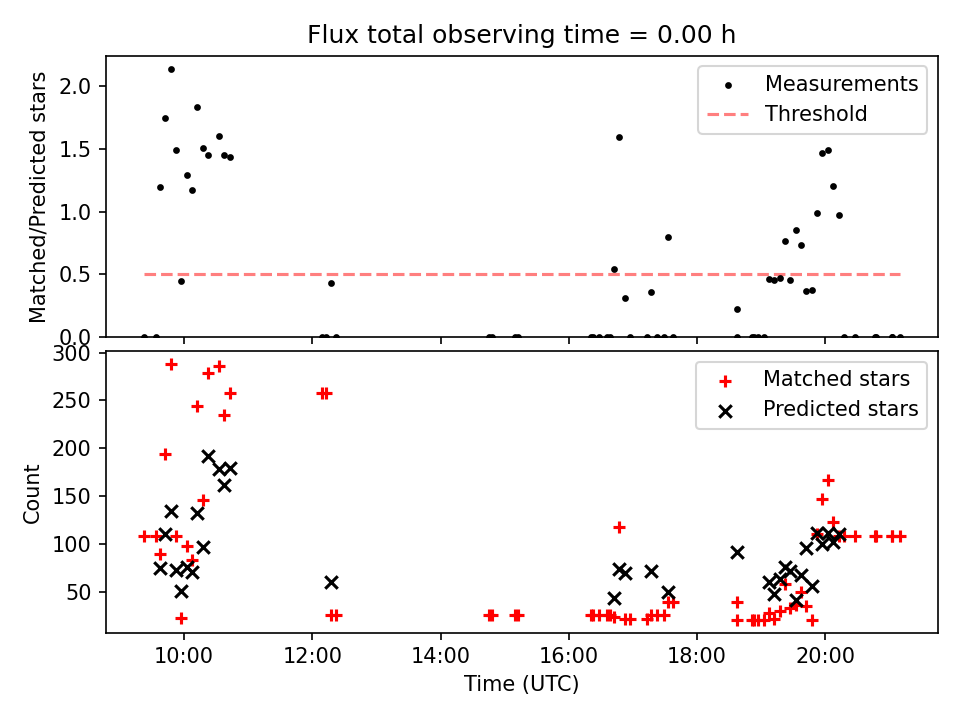 Flux total observing time = 0.00 h

Matched/Predicted stars

2.0
1.5
1.0
0.5
0.0

Measurements
Threshold

Count

300
250
200
150
100
50

Matched stars
Predicted stars

10:00
12:00
14:00
16:00
18:00
20:00

Time (UTC)